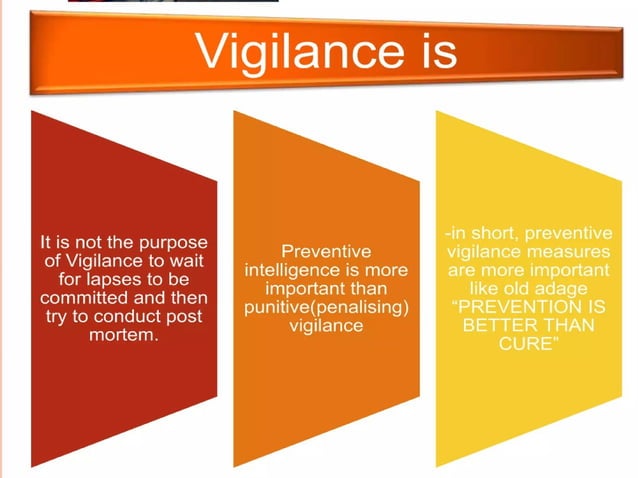 Vigilance is

It is not the purpose of Vigilance to wait for lapses to be committed and then try to conduct post mortem.

Preventive intelligence is more important than punitive(penalising) vigilance

-in short, preventive vigilance measures are more important like old adage "PREVENTION IS BETTER THAN CURE"